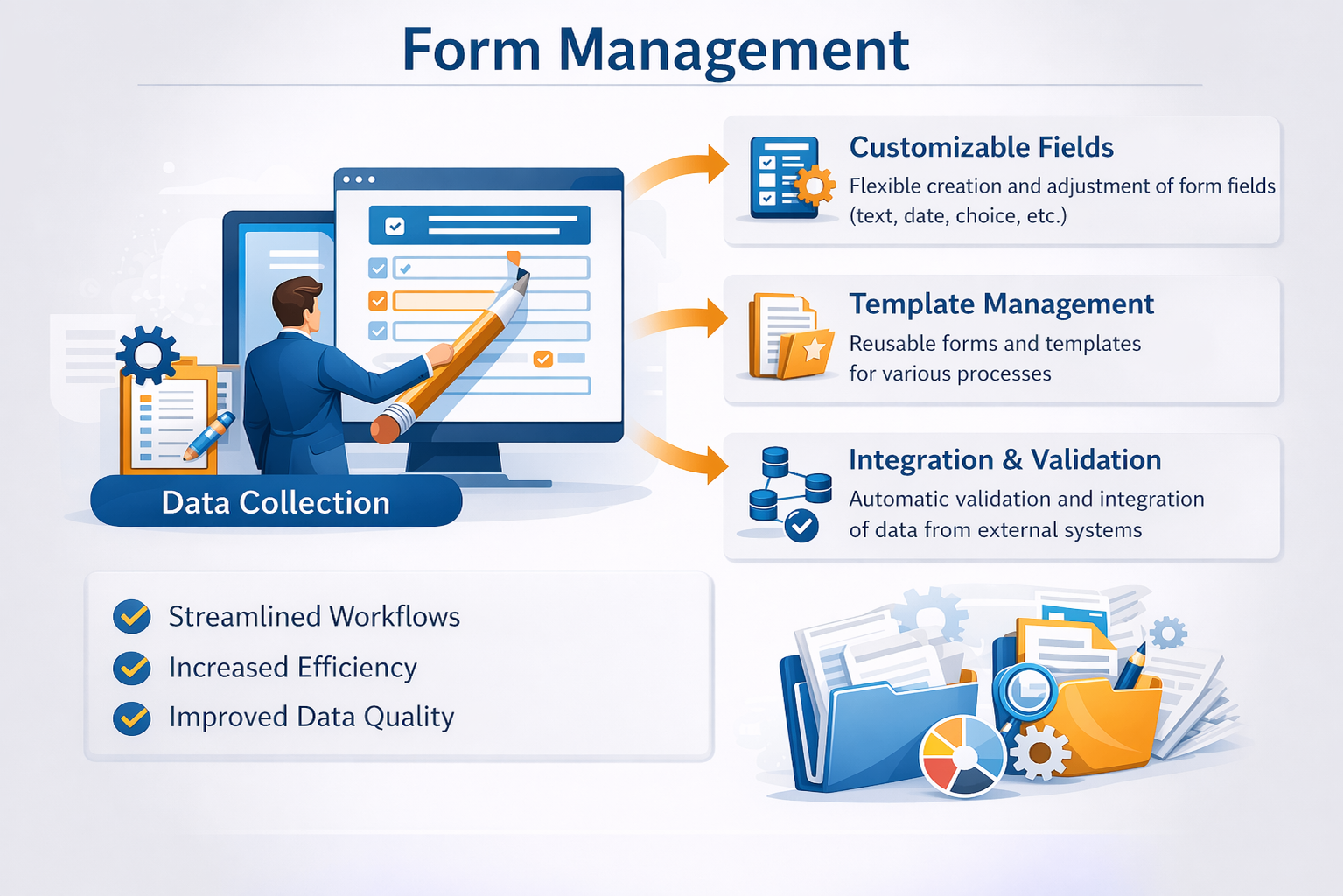 Form Management

Data Collection

Customizable Fields
Flexible creation and adjustment of form fields (text, date, choice, etc.)

Template Management
Reusable forms and templates for various processes

Integration & Validation
Automatic validation and integration of data from external systems

Streamlined Workflows
Increased Efficiency
Improved Data Quality